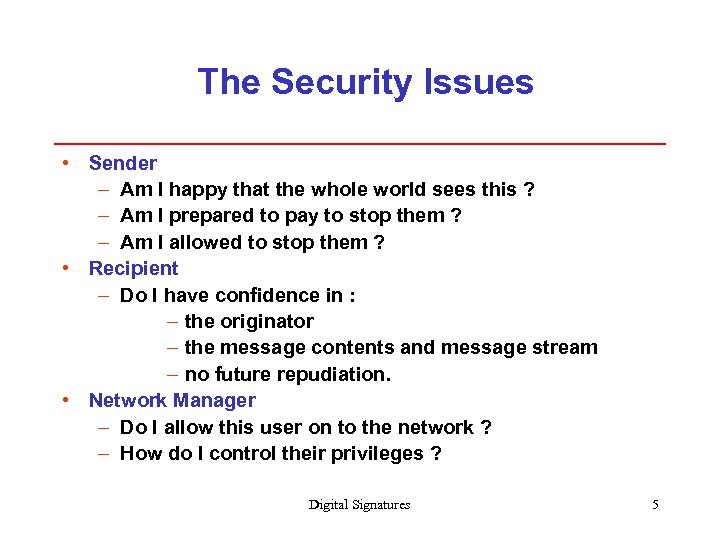 The Security Issues

• Sender
– Am I happy that the whole world sees this ?
– Am I prepared to pay to stop them ?
– Am I allowed to stop them ?
• Recipient
– Do I have confidence in :
– the originator
– the message contents and message stream
– no future repudiation.
• Network Manager
– Do I allow this user on to the network ?
– How do I control their privileges ?

Digital Signatures

5